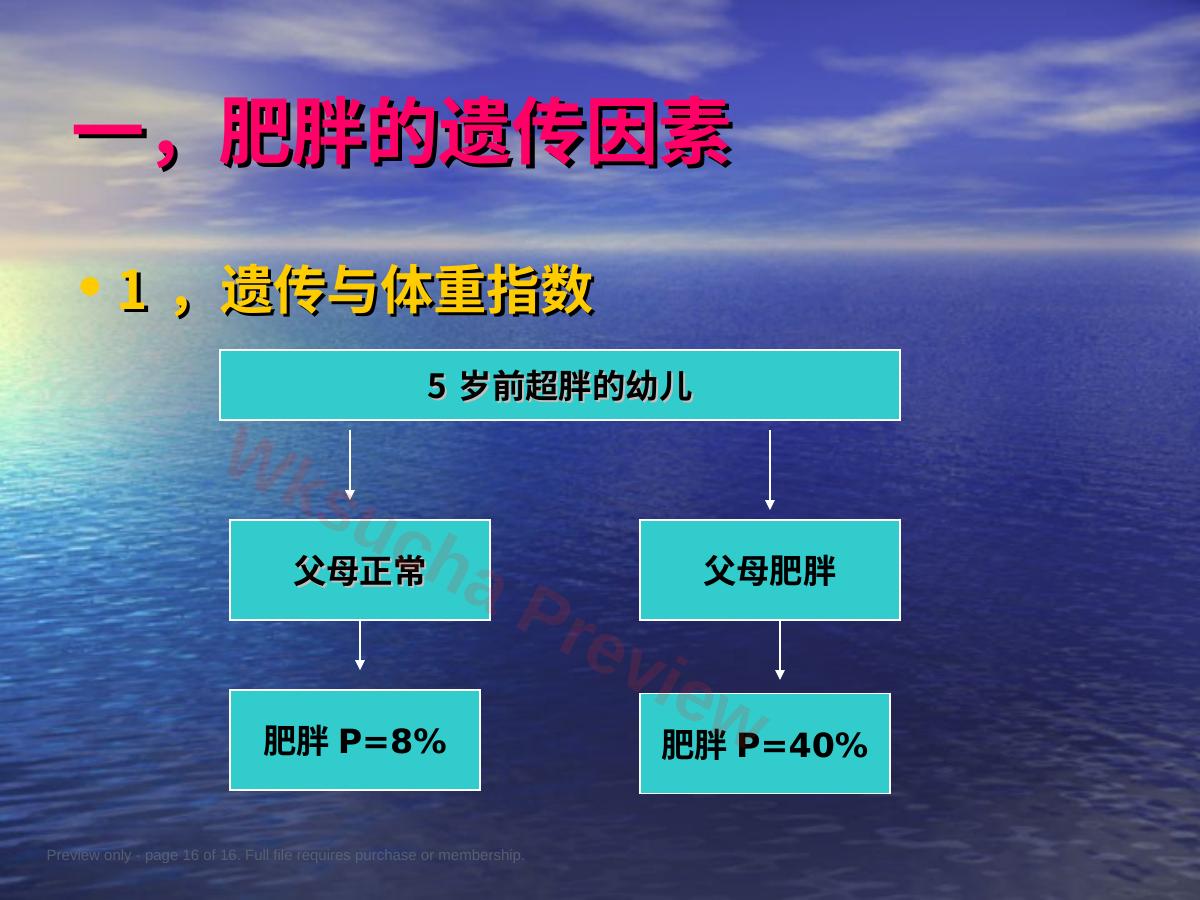 一，肥胖的遗传因素

• 1 ，遗传与体重指数

5 岁前超胖的幼儿

父母正常

父母肥胖

肥胖 P=8%

肥胖 P=40%

Wksucha Preview

Preview only - page 16 of 16. Full file requires purchase or membership.